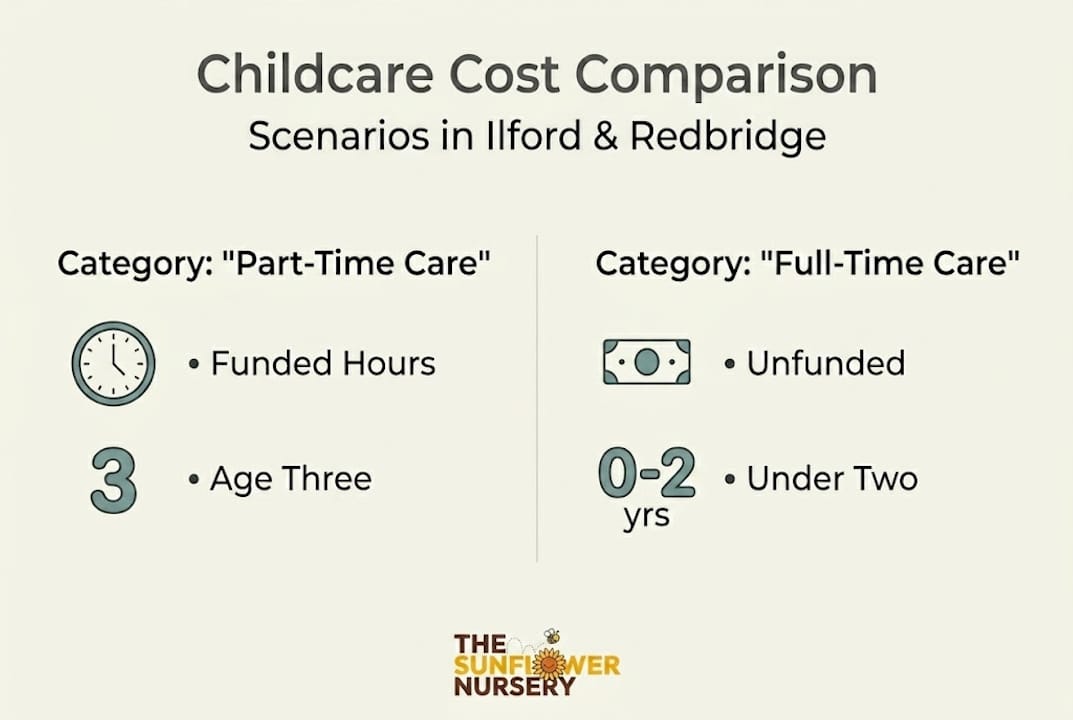 Childcare Cost Comparison
Scenarios in Ilford & Redbridge

Category: "Part-Time Care"

• Funded Hours

3 • Age Three

Category: "Full-Time Care"

• Unfunded

0-2 yrs • Under Two

THE SUNFLOWER NURSERY